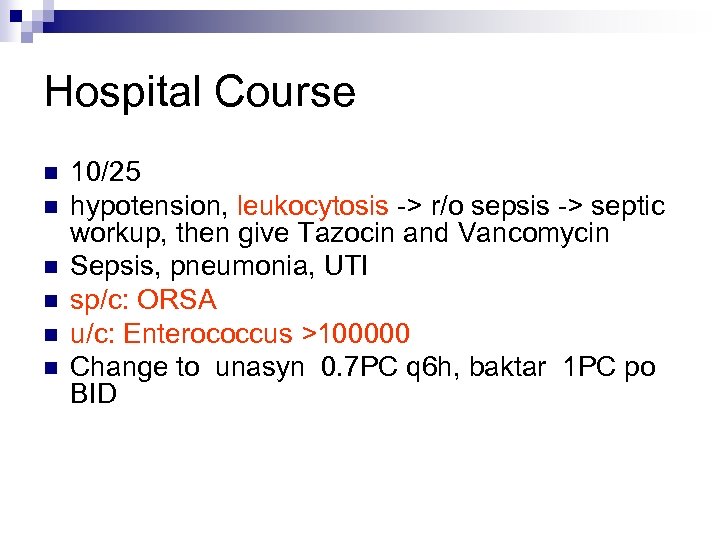 Hospital Course

- 10/25
- hypotension, leukocytosis -> r/o sepsis -> septic workup, then give Tazocin and Vancomycin
- Sepsis, pneumonia, UTI
- sp/c: ORSA
- u/c: Enterococcus >100000
- Change to unasyn 0.7PC q6h, baktar 1PC po BID